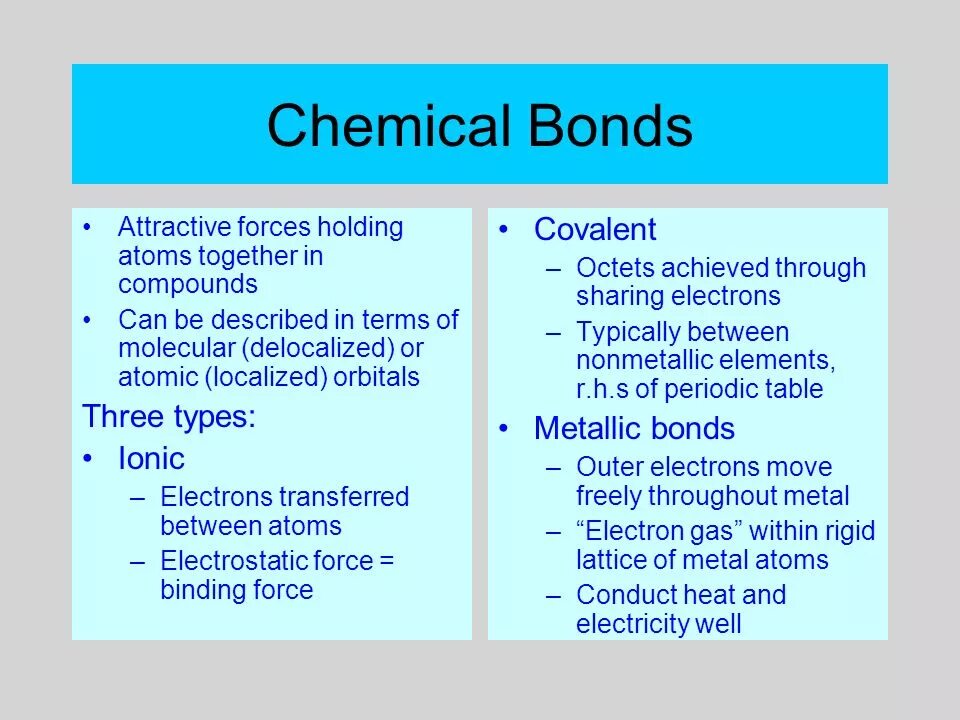 Chemical Bonds

• Attractive forces holding atoms together in compounds
• Can be described in terms of molecular (delocalized) or atomic (localized) orbitals

Three types:
• Ionic
– Electrons transferred between atoms
– Electrostatic force = binding force

• Covalent
– Octets achieved through sharing electrons
– Typically between nonmetallic elements, r.h.s of periodic table
• Metallic bonds
– Outer electrons move freely throughout metal
– “Electron gas” within rigid lattice of metal atoms
– Conduct heat and electricity well